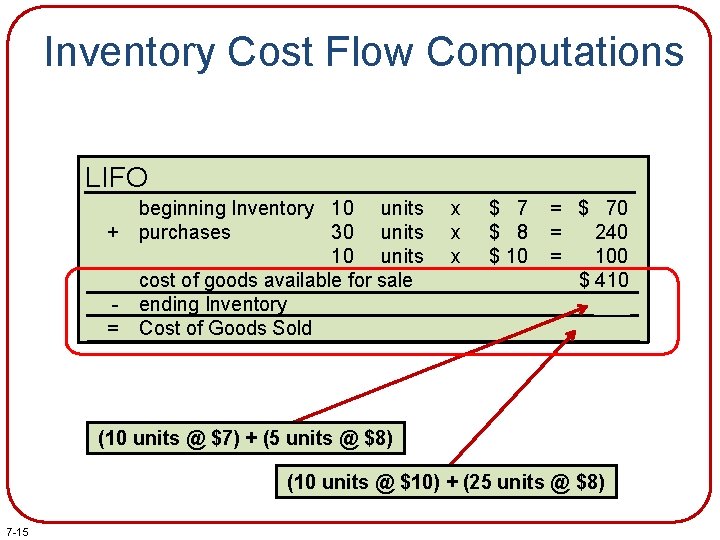 Inventory Cost Flow Computations

LIFO

| | | | | | | | |
|---|---|---|---|---|---|---|---|
| | beginning Inventory | 10 | units | x | \$ 7 | = | \$ 70 |
| + | purchases | 30 | units | x | \$ 8 | = | 240 |
| | | 10 | units | x | \$ 10 | = | 100 |
| | cost of goods available for sale | | | | | | \$ 410 |
| - | ending Inventory | | | | | | |
| = | Cost of Goods Sold | | | | | | |

(10 units @ \$7) + (5 units @ \$8)

(10 units @ \$10) + (25 units @ \$8)

7-15